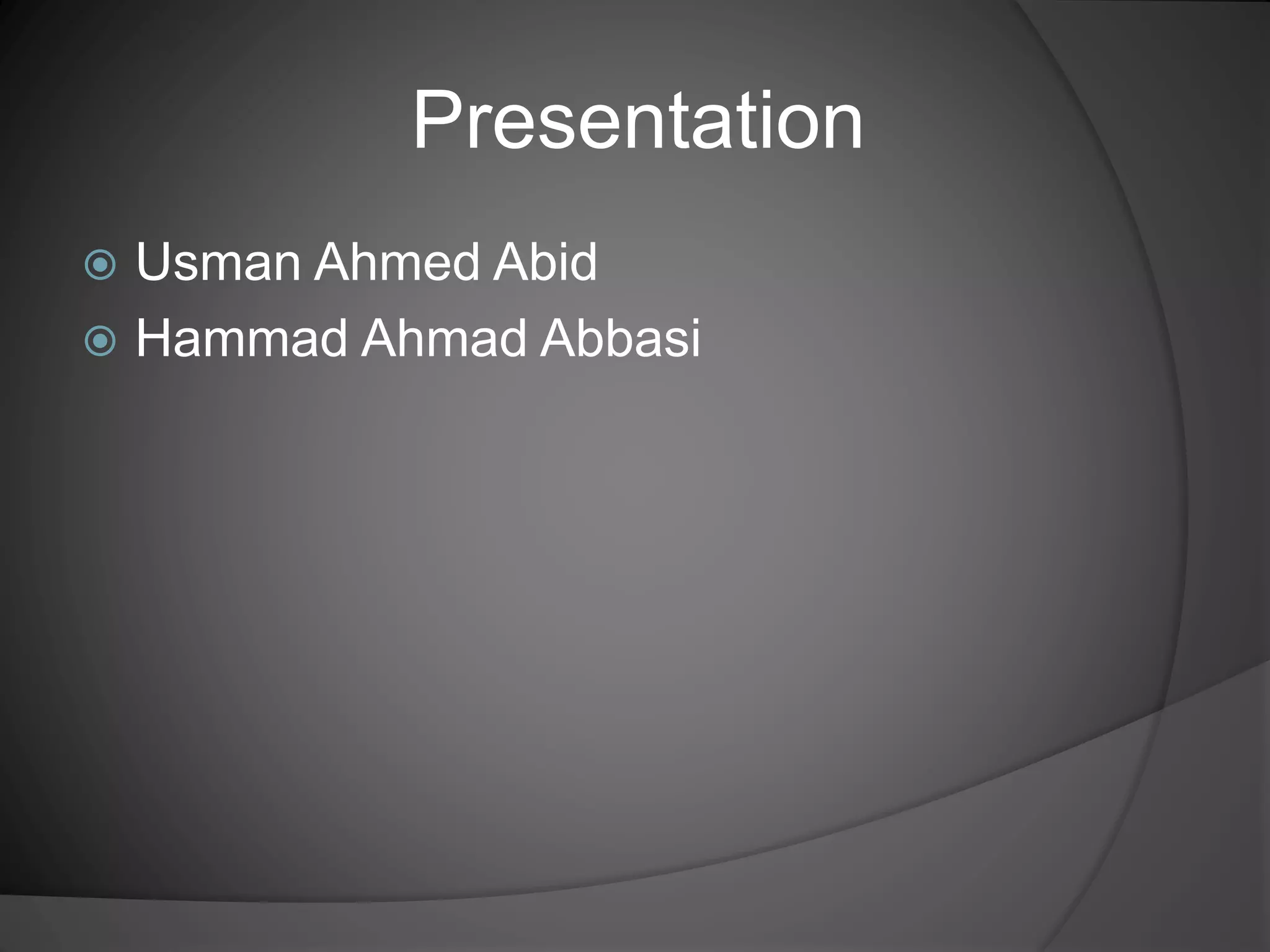 Presentation

Usman Ahmed Abid
Hammad Ahmad Abbasi